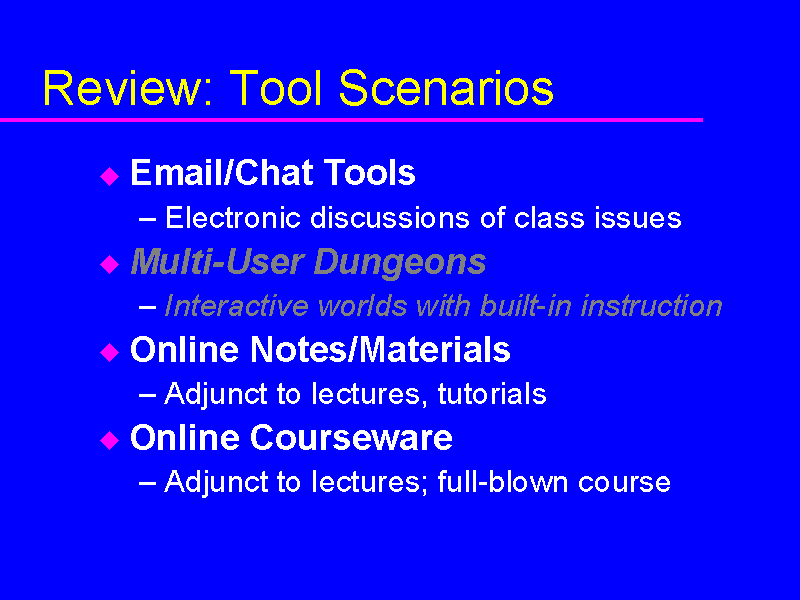 Review: Tool Scenarios

◆ Email/Chat Tools
– Electronic discussions of class issues

◆ Multi-User Dungeons
– Interactive worlds with built-in instruction

◆ Online Notes/Materials
– Adjunct to lectures, tutorials

◆ Online Courseware
– Adjunct to lectures; full-blown course